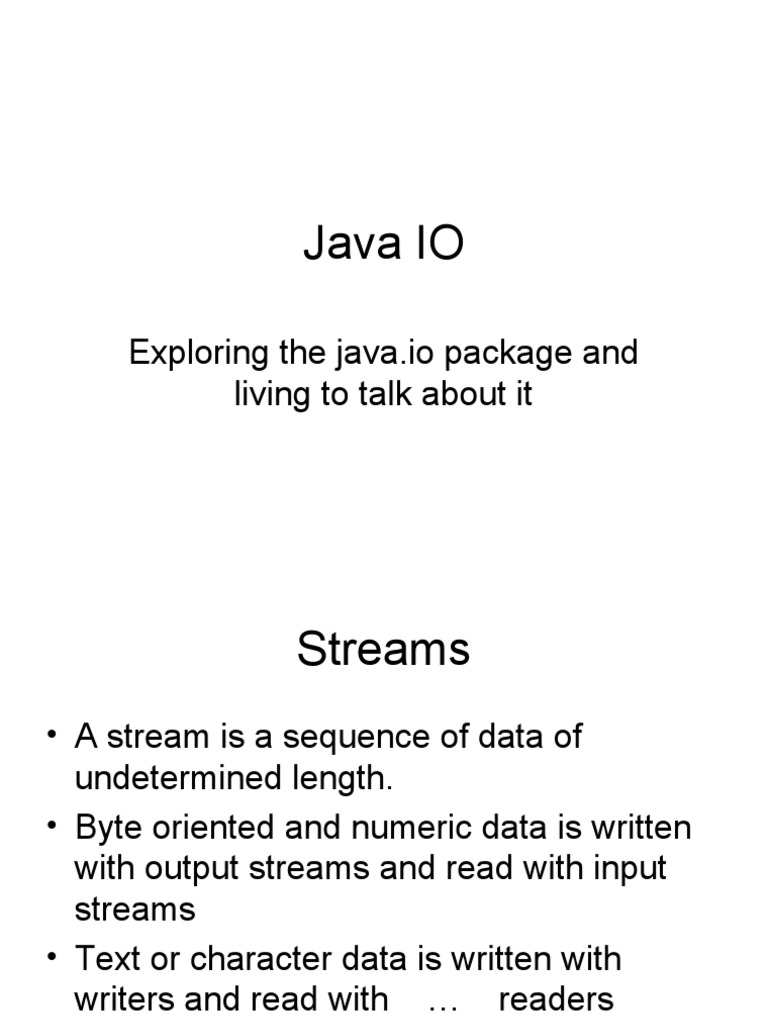 Java IO

Exploring the java.io package and living to talk about it

Streams

• A stream is a sequence of data of undetermined length.
• Byte oriented and numeric data is written with output streams and read with input streams
• Text or character data is written with writers and read with … readers